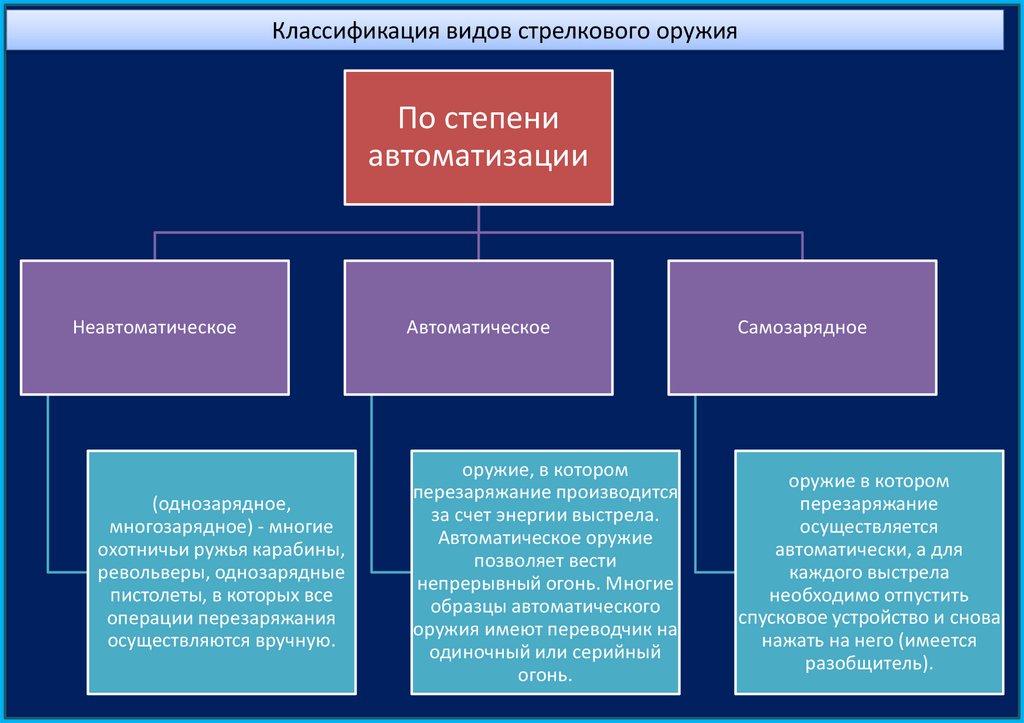 Классификация видов стрелкового оружия

По степени автоматизации

Неавтоматическое

Автоматическое

Самозарядное

(однозарядное, многозарядное) - многие охотничьи ружья карабины, револьверы, однозарядные пистолеты, в которых все операции перезаряжания осуществляются вручную.

оружие, в котором перезаряжание производится за счет энергии выстрела. Автоматическое оружие позволяет вести непрерывный огонь. Многие образцы автоматического оружия имеют переводчик на одиночный или серийный огонь.

оружие в котором перезаряжание осуществляется автоматически, а для каждого выстрела необходимо отпустить спусковое устройство и снова нажать на него (имеется разобщитель).